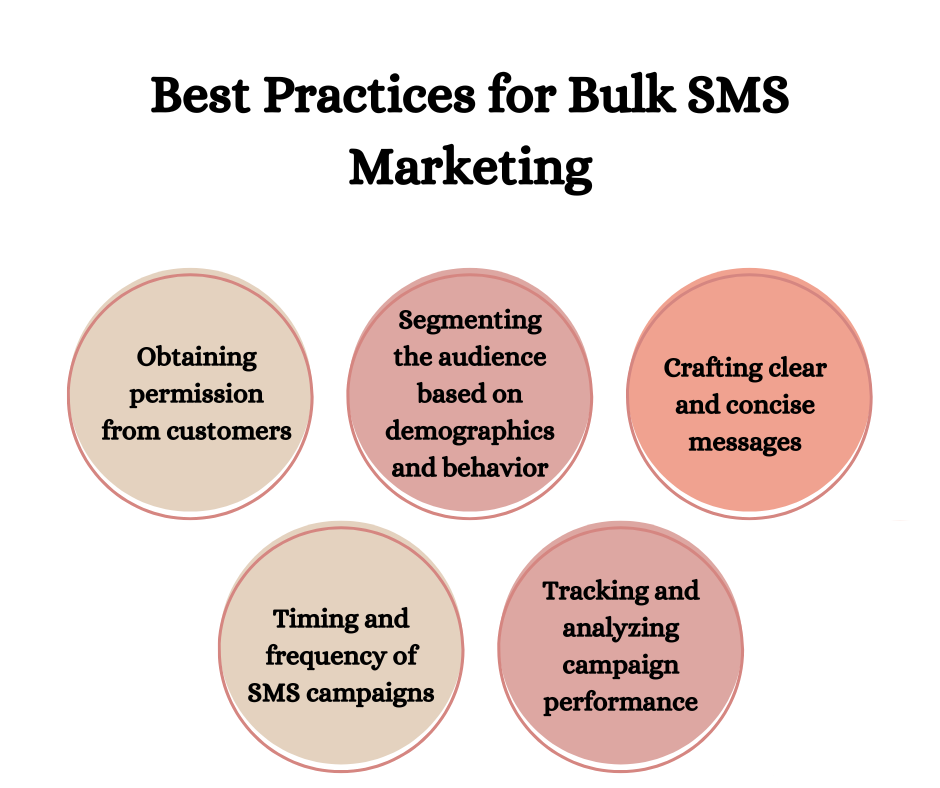 Best Practices for Bulk SMS Marketing

Obtaining permission from customers

Segmenting the audience based on demographics and behavior

Crafting clear and concise messages

Timing and frequency of SMS campaigns

Tracking and analyzing campaign performance